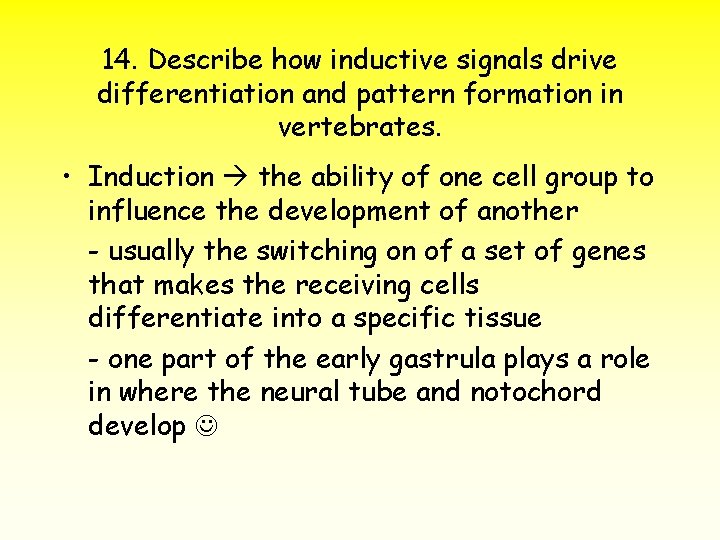 14. Describe how inductive signals drive differentiation and pattern formation in vertebrates.

• Induction → the ability of one cell group to influence the development of another

- usually the switching on of a set of genes that makes the receiving cells differentiate into a specific tissue

- one part of the early gastrula plays a role in where the neural tube and notochord develop ☺